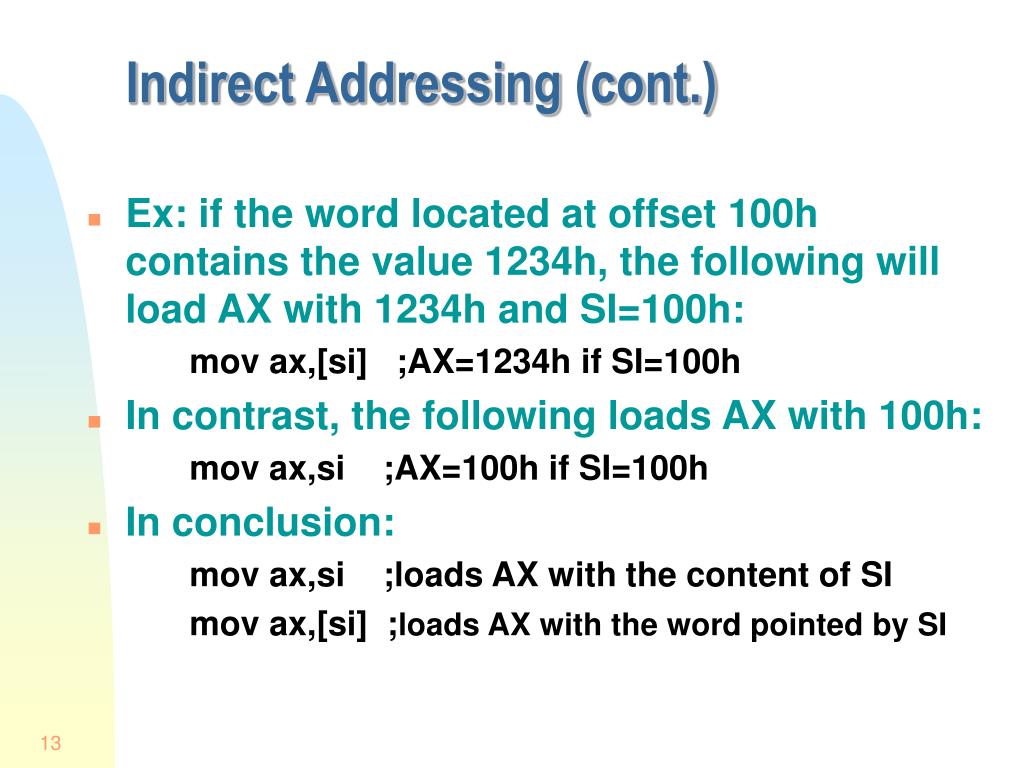 Indirect Addressing (cont.)

Ex: if the word located at offset 100h contains the value 1234h, the following will load AX with 1234h and SI=100h:

mov ax,[si] ;AX=1234h if SI=100h

In contrast, the following loads AX with 100h:

mov ax,si ;AX=100h if SI=100h

In conclusion:

mov ax,si ;loads AX with the content of SI

mov ax,[si] ;loads AX with the word pointed by SI

13